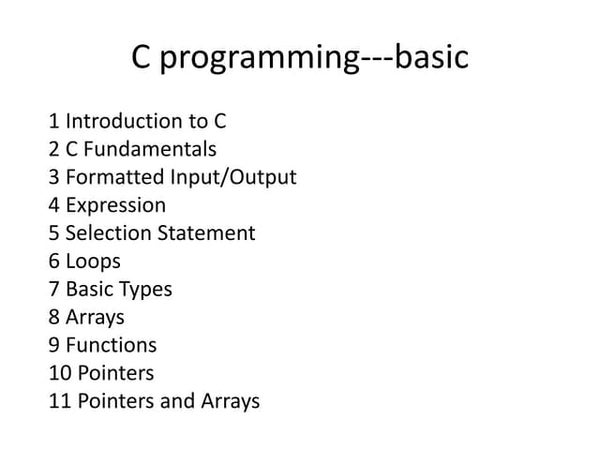 C programming---basic

1 Introduction to C
2 C Fundamentals
3 Formatted Input/Output
4 Expression
5 Selection Statement
6 Loops
7 Basic Types
8 Arrays
9 Functions
10 Pointers
11 Pointers and Arrays